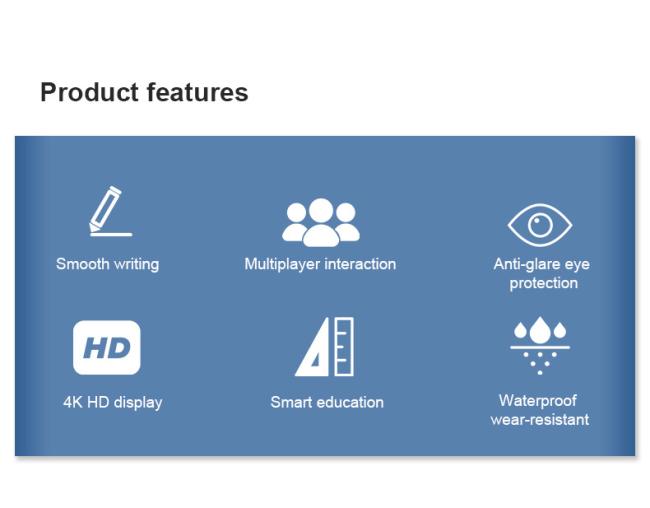 Product features

Smooth writing

Multiplayer interaction

Anti-glare eye protection

HD

4K HD display

Smart education

Waterproof wear-resistant